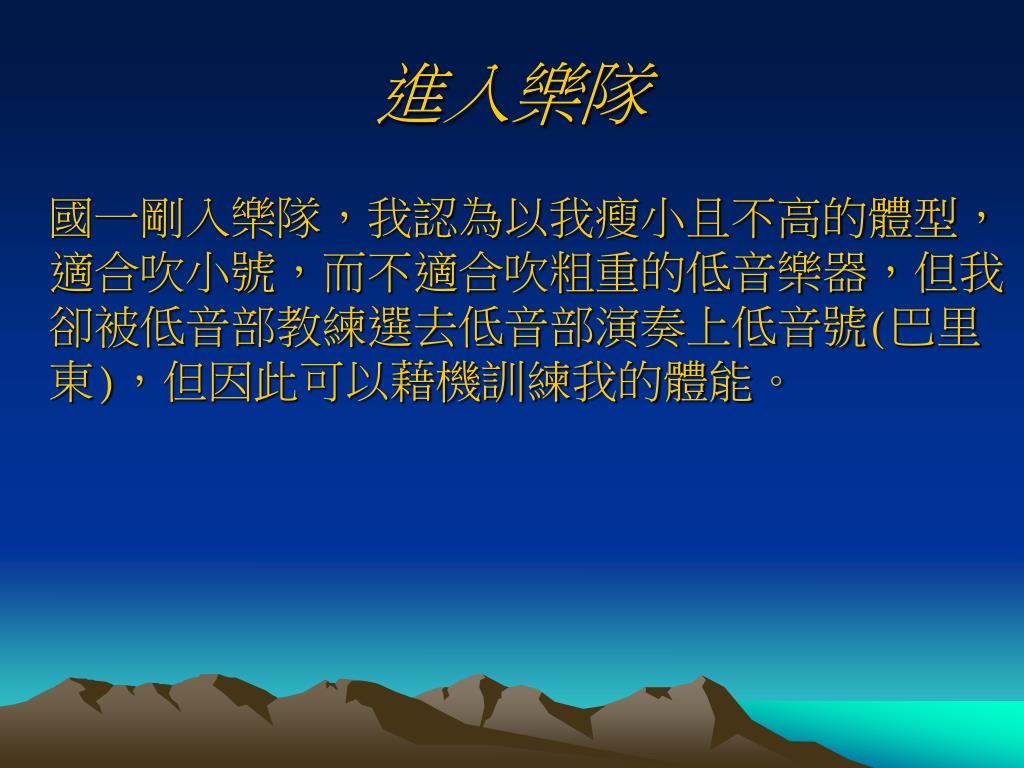 進入樂隊

國一剛入樂隊，我認為以我瘦小且不高的體型，適合吹小號，而不適合吹粗重的低音樂器，但我卻被低音部教練選去低音部演奏上低音號(巴里東)，但因此可以藉機訓練我的體能。